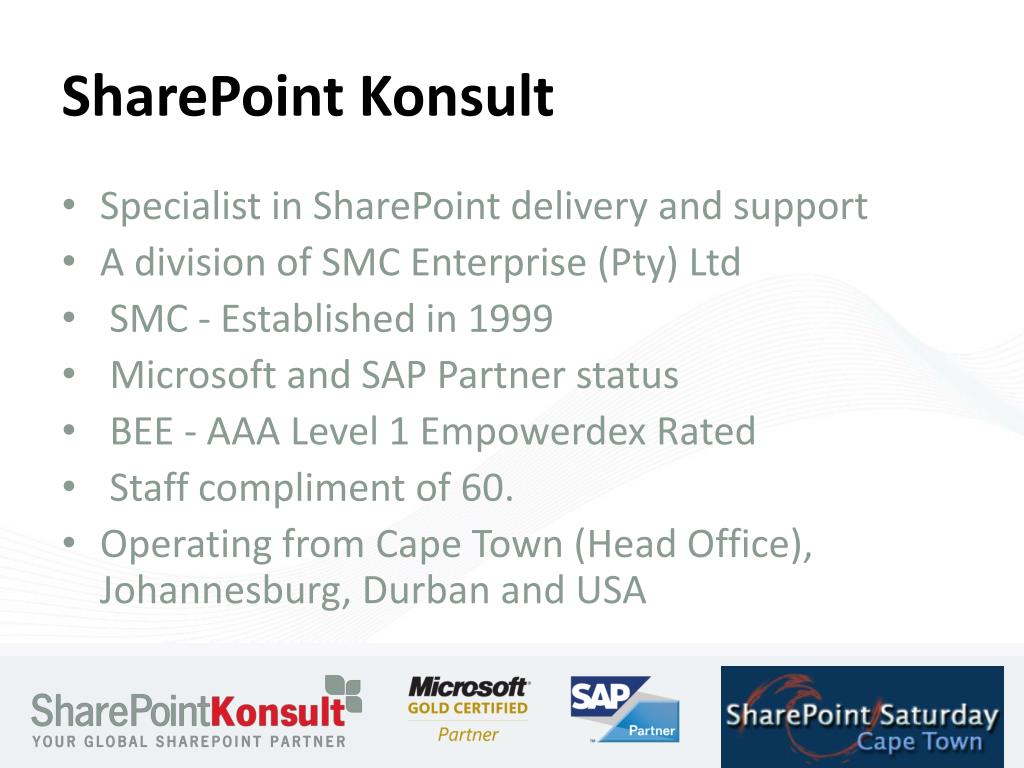 SharePoint Konsult

• Specialist in SharePoint delivery and support
• A division of SMC Enterprise (Pty) Ltd
• SMC - Established in 1999
• Microsoft and SAP Partner status
• BEE - AAA Level 1 Empowerdex Rated
• Staff compliment of 60.
• Operating from Cape Town (Head Office), Johannesburg, Durban and USA

SharePointKonsult
YOUR GLOBAL SHAREPOINT PARTNER

Microsoft
GOLD CERTIFIED
Partner

SAP
Partner

SharePoint Saturday
Cape Town